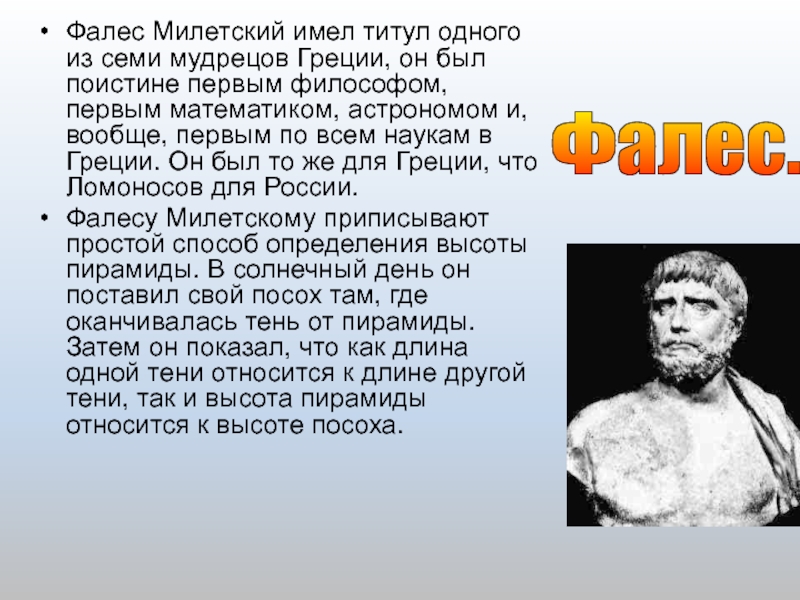 • Фалес Милетский имел титул одного из семи мудрецов Греции, он был поистине первым философом, первым математиком, астрономом и, вообще, первым по всем наукам в Греции. Он был то же для Греции, что Ломоносов для России.

• Фалесу Милетскому приписывают простой способ определения высоты пирамиды. В солнечный день он поставил свой посох там, где оканчивалась тень от пирамиды. Затем он показал, что как длина одной тени относится к длине другой тени, так и высота пирамиды относится к высоте посоха.

Фалес.